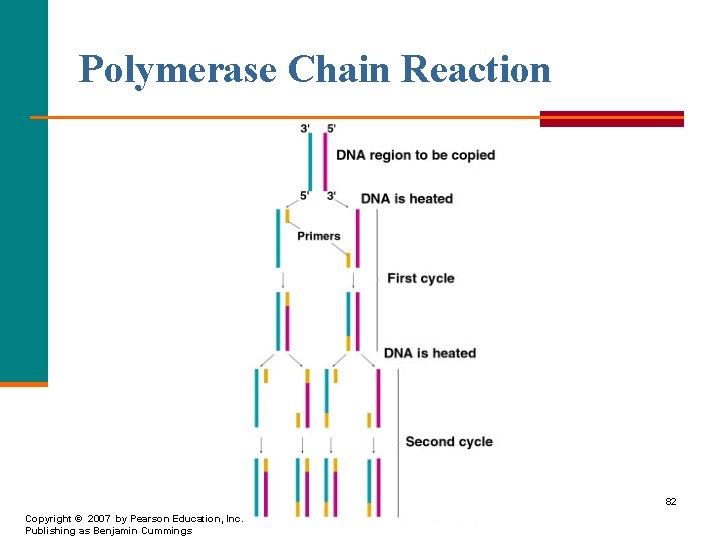 Polymerase Chain Reaction

3'
5'
DNA region to be copied
5'
3'
DNA is heated
Primers
First cycle
DNA is heated
Second cycle

82

Copyright © 2007 by Pearson Education, Inc.
Publishing as Benjamin Cummings